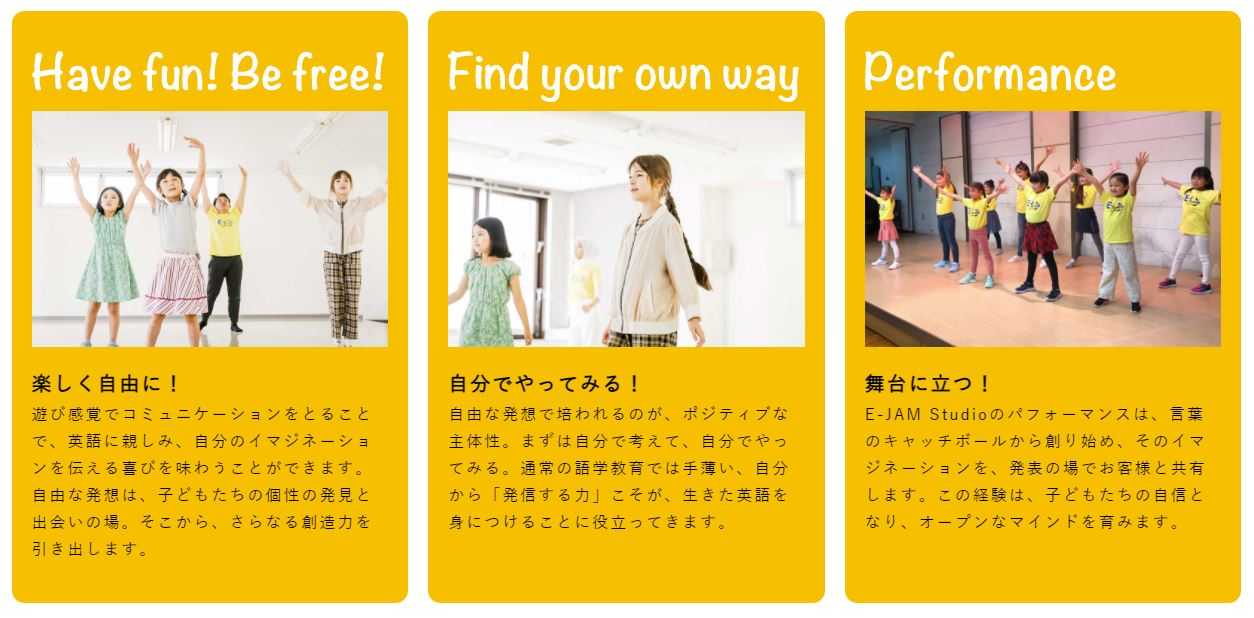 Have fun! Be free!

楽しく自由に！

遊び感覚でコミュニケーションをとることで、英語に親しみ、自分のイマジネーションを伝える喜びを味わうことができます。自由な発想は、子どもたちの個性の発見と出会いの場。そこから、さらなる創造力を引き出します。

Find your own way

自分でやってみる！

自由な発想で培われるのが、ポジティブな主体性。まずは自分で考えて、自分でやってみる。通常の語学教育では手薄い、自分から「発信する力」こそが、生きた英語を身につけることに役立ってきます。

Performance

舞台に立つ！

E-JAM Studioのパフォーマンスは、言葉のキャッチボールから創り始め、そのイマジネーションを、発表の場でお客様と共有します。この経験は、子どもたちの自信となり、オープンなマインドを育みます。